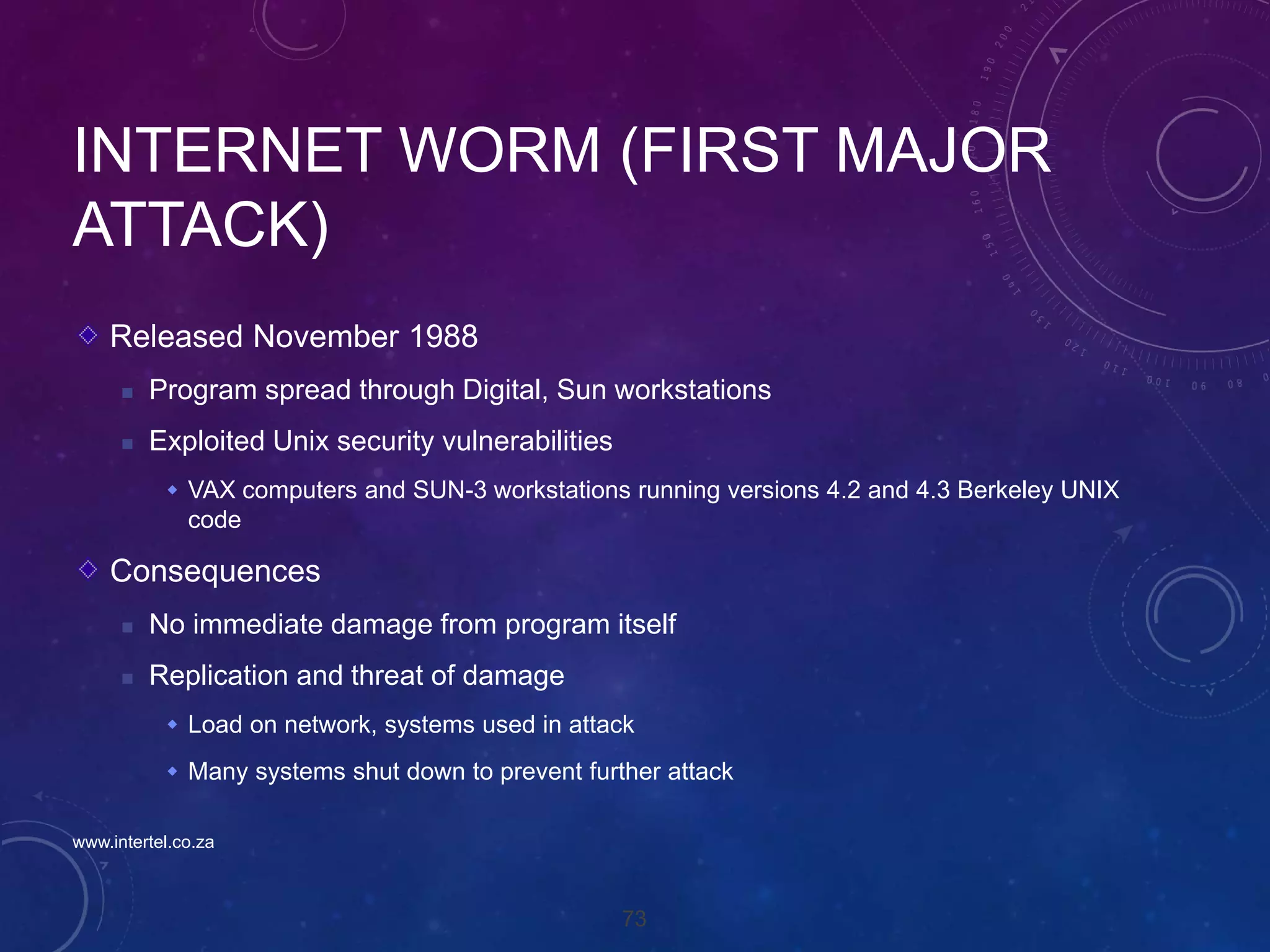 INTERNET WORM (FIRST MAJOR ATTACK)

Released November 1988

Program spread through Digital, Sun workstations

Exploited Unix security vulnerabilities

VAX computers and SUN-3 workstations running versions 4.2 and 4.3 Berkeley UNIX code

Consequences

No immediate damage from program itself

Replication and threat of damage

Load on network, systems used in attack

Many systems shut down to prevent further attack

www.intertel.co.za

73